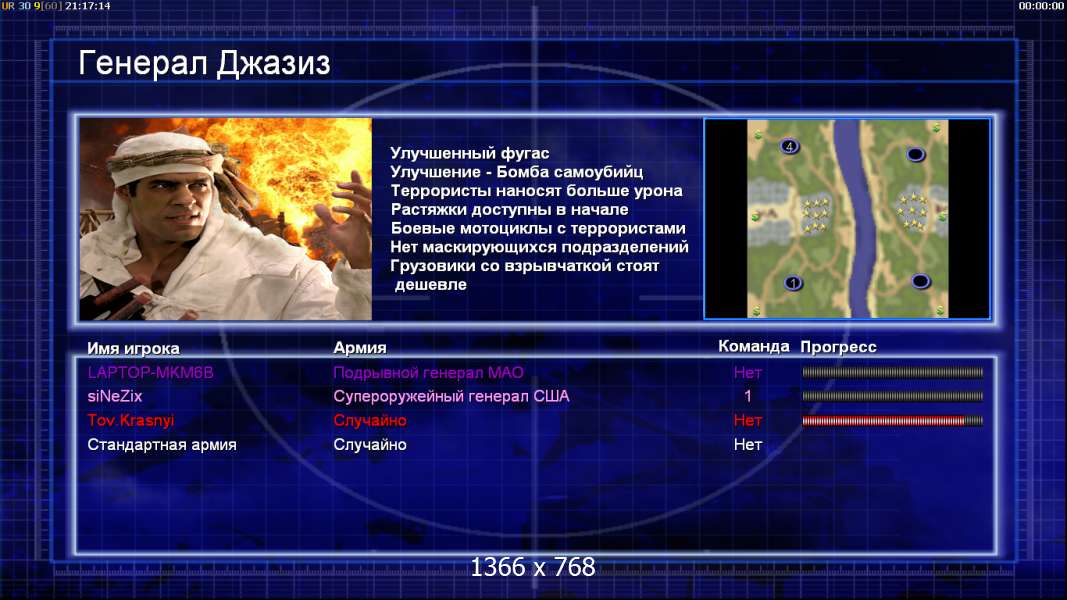 UR 30 9[60] 21:17:14

00:00:00

Генерал Джазиз

Улучшенный фугас
Улучшение - Бомба самоубийц
Террористы наносят больше урона
Растяжки доступны в начале
Боевые мотоциклы с террористами
Нет маскирующихся подразделений
Грузовики со взрывчаткой стоят дешевле

4

1

| Имя игрока | Армия | Команда | Прогресс |
|---|---|---|---|
| LAPTOP-MKM6B | Подрывной генерал МАО | Нет | |
| siNeZix | Супероружейный генерал США | 1 | |
| Tov.Krasnyi | Случайно | Нет | |
| Стандартная армия | Случайно | Нет | |

1366 x 768